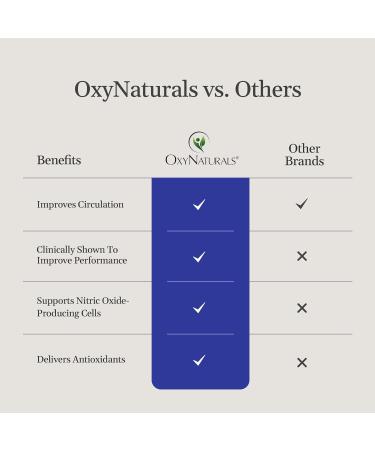 OxyNaturals vs. Others

| Benefits | OxyNaturals® | Other Brands |
|---|---|---|
| Improves Circulation | ✓ | ✓ |
| Clinically Shown To Improve Performance | ✓ | ✕ |
| Supports Nitric Oxide-Producing Cells | ✓ | ✕ |
| Delivers Antioxidants | ✓ | ✕ |